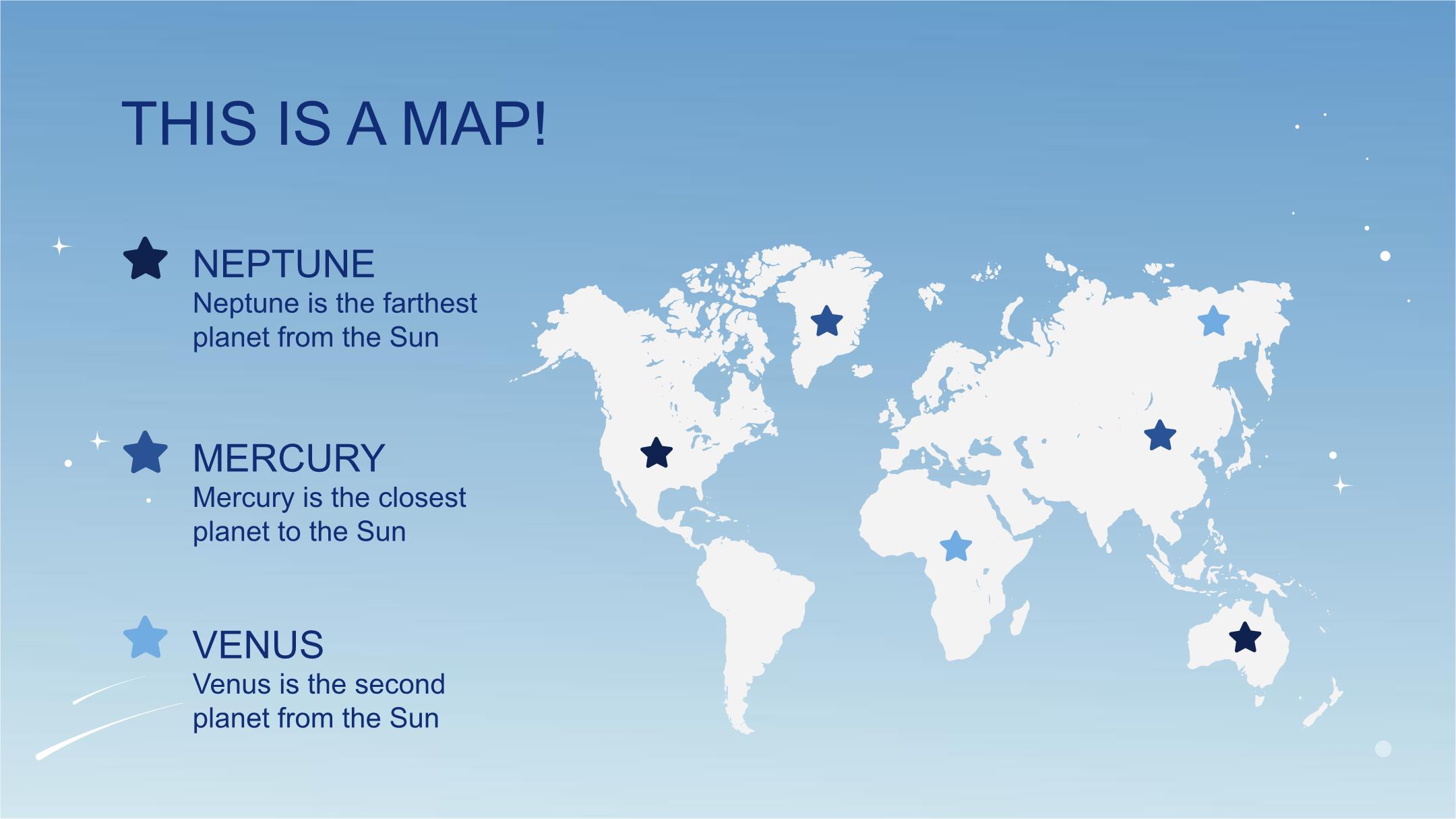 THIS IS A MAP!

NEPTUNE
Neptune is the farthest planet from the Sun

MERCURY
Mercury is the closest planet to the Sun

VENUS
Venus is the second planet from the Sun